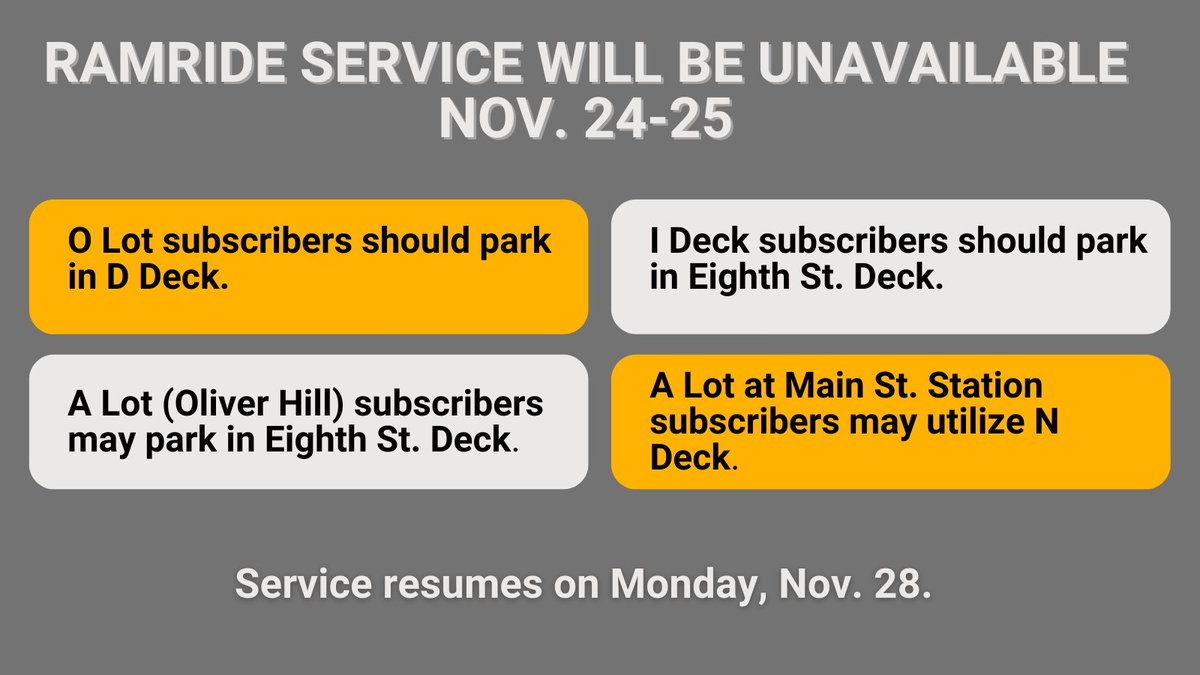 RAMRIDE SERVICE WILL BE UNAVAILABLE NOV. 24-25

O Lot subscribers should park in D Deck.

I Deck subscribers should park in Eighth St. Deck.

A Lot (Oliver Hill) subscribers may park in Eighth St. Deck.

A Lot at Main St. Station subscribers may utilize N Deck.

Service resumes on Monday, Nov. 28.